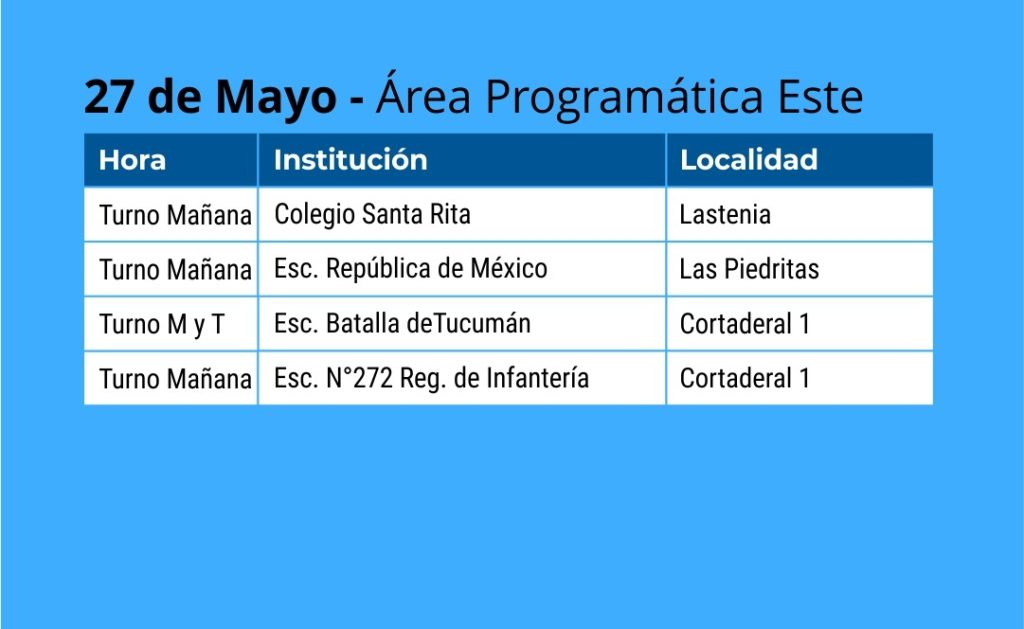 27 de Mayo - Área Programática Este

| Hora | Institución | Localidad |
|---|---|---|
| Turno Mañana | Colegio Santa Rita | Lastenia |
| Turno Mañana | Esc. República de México | Las Piedritas |
| Turno M y T | Esc. Batalla deTucumán | Cortaderal 1 |
| Turno Mañana | Esc. N°272 Reg. de Infantería | Cortaderal 1 |